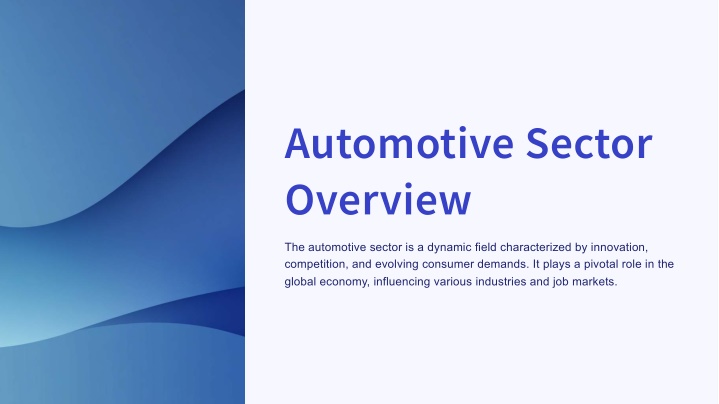 Automotive Sector Overview

The automotive sector is a dynamic field characterized by innovation, competition, and evolving consumer demands. It plays a pivotal role in the global economy, influencing various industries and job markets.